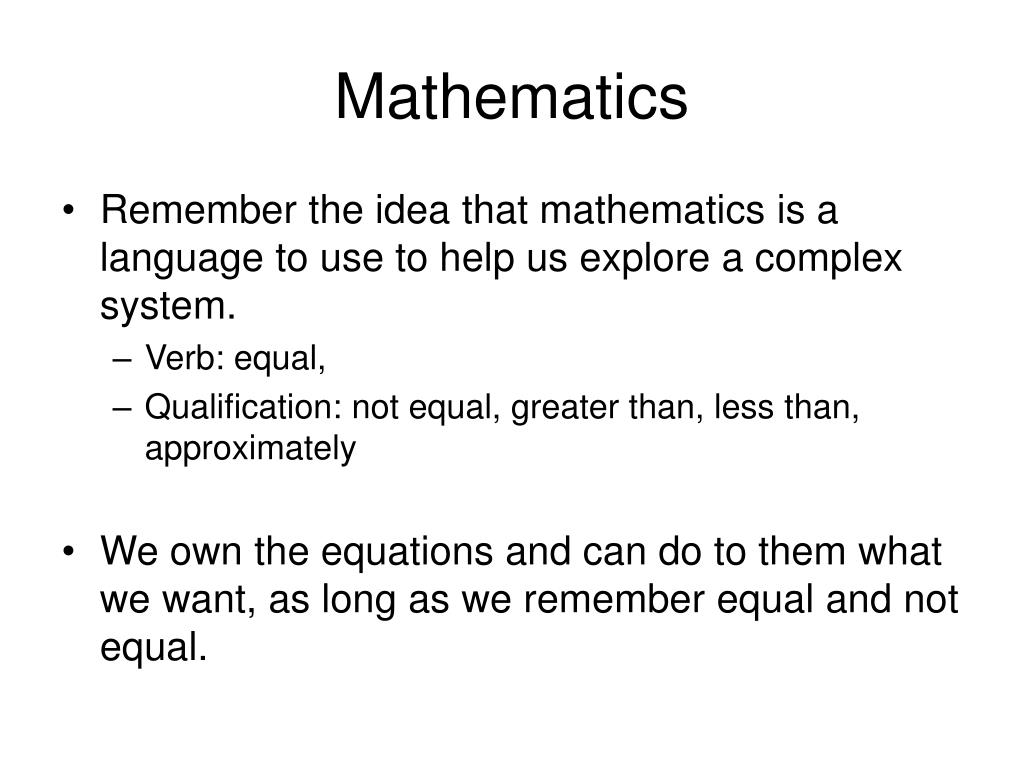 Mathematics

• Remember the idea that mathematics is a language to use to help us explore a complex system.
– Verb: equal,
– Qualification: not equal, greater than, less than, approximately

• We own the equations and can do to them what we want, as long as we remember equal and not equal.